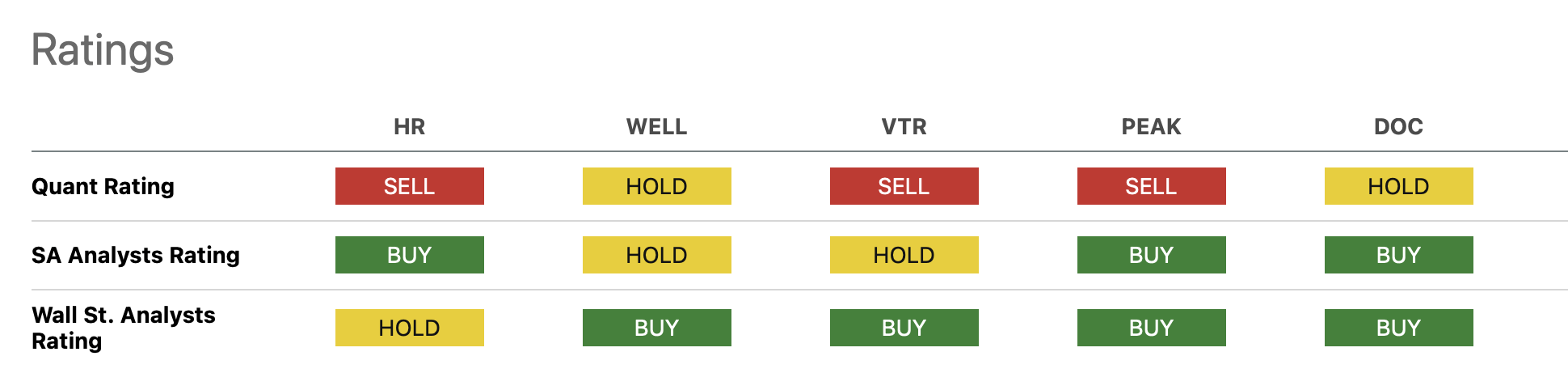 Ratings

| | HR | WELL | VTR | PEAK | DOC |
|---|---|---|---|---|---|
| Quant Rating | SELL | HOLD | SELL | SELL | HOLD |
| SA Analysts Rating | BUY | HOLD | HOLD | BUY | BUY |
| Wall St. Analysts Rating | HOLD | BUY | BUY | BUY | BUY |